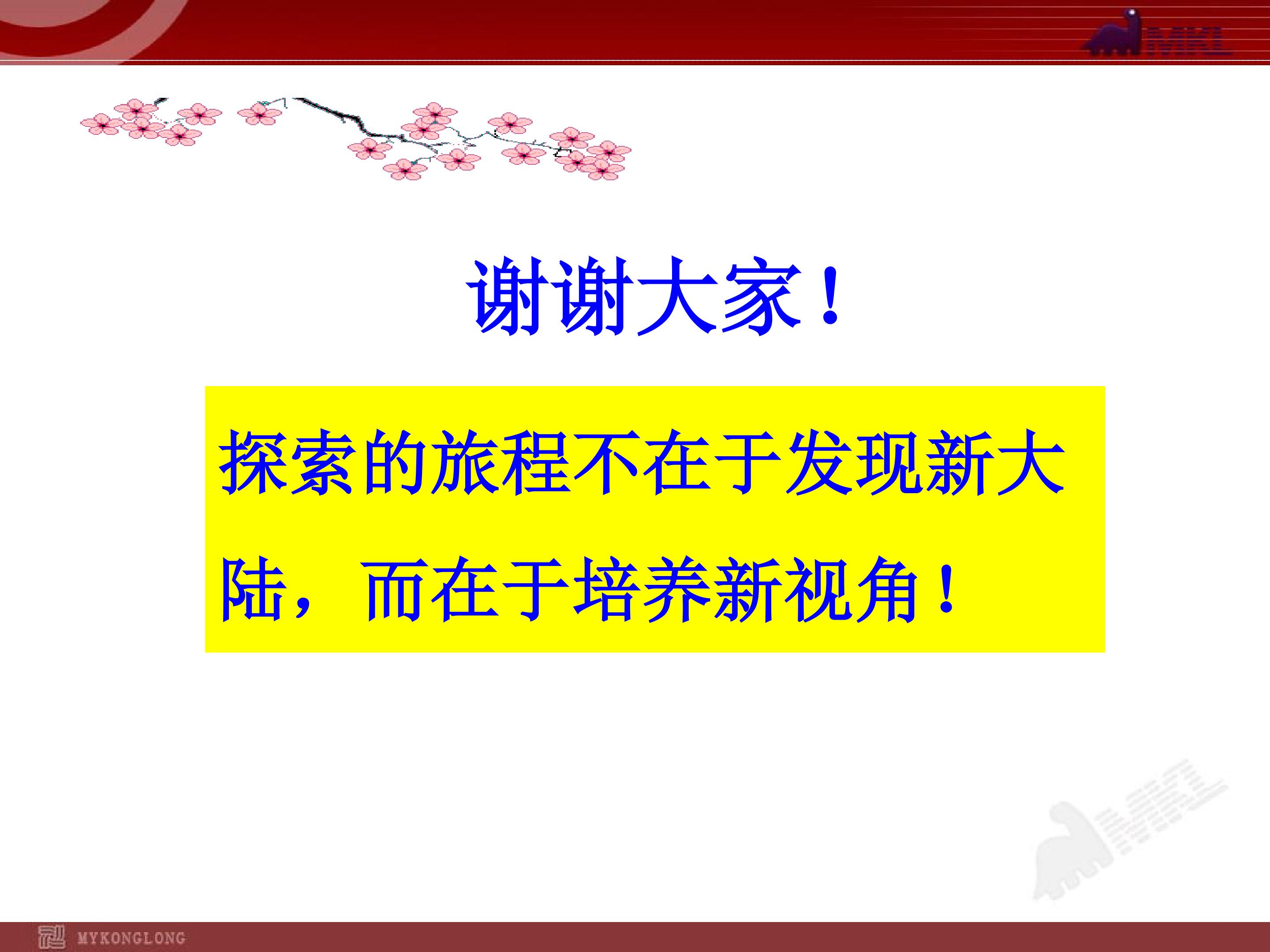 MKL

谢谢大家！

探索的旅程不在于发现新大陆，而在于培养新视角！

MKL

MYKONGLONG